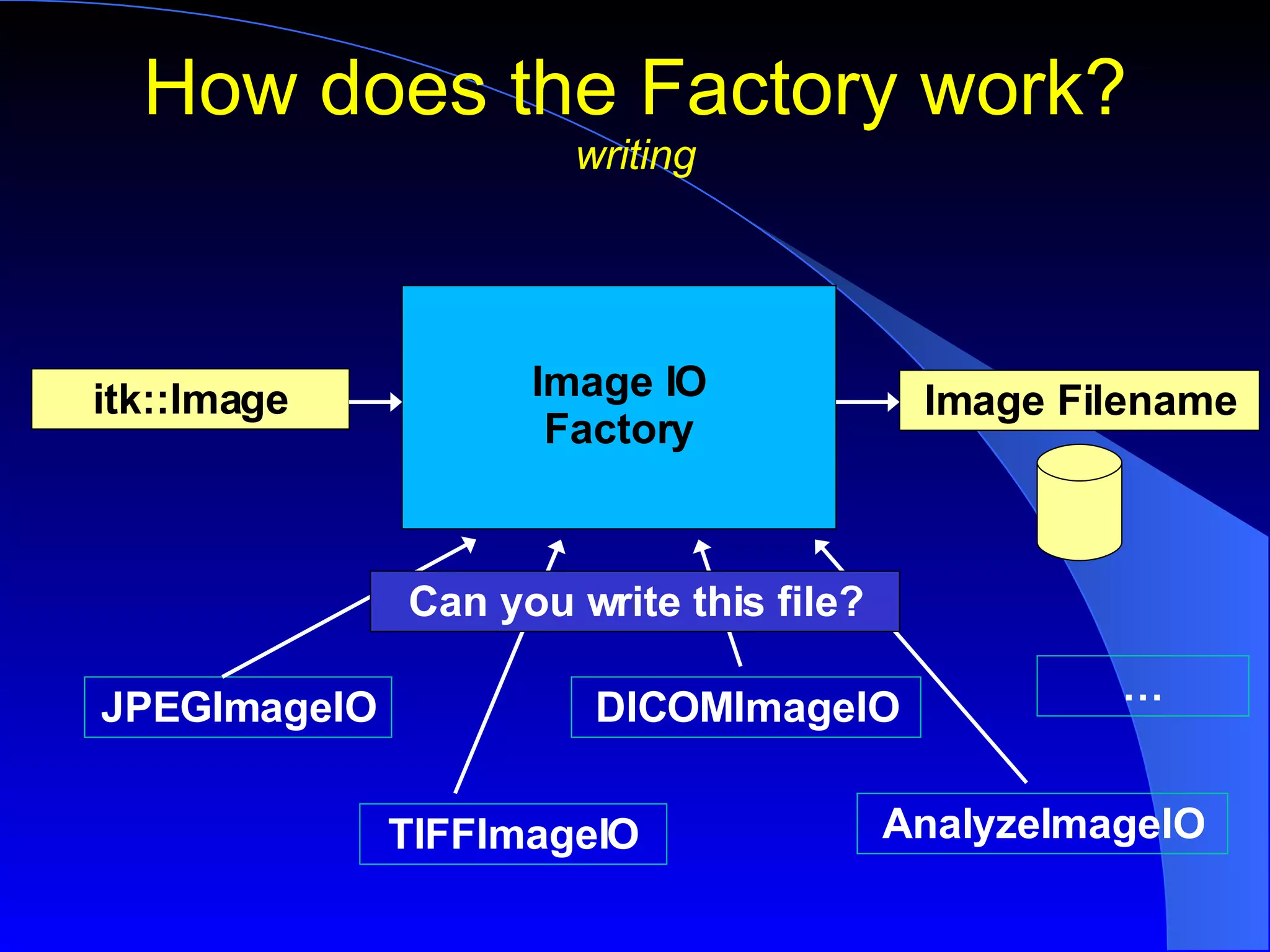 How does the Factory work?
writing

itk::Image

Image IO
Factory

Image Filename

Can you write this file?

JPEGImageIO

DICOMImageIO

...

TIFFImageIO

AnalyzeImageIO